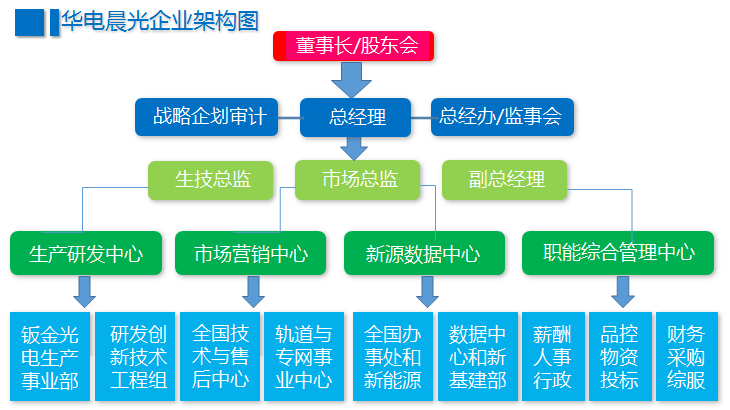 华电晨光企业架构图

董事长/股东会

战略企划审计

总经理

总经办/监事会

生技总监

市场总监

副总经理

生产研发中心

市场营销中心

新源数据中心

职能综合管理中心

钣金光电生产事业部

研发创新技术工程组

全国技术与售后中心

轨道与专网事业中心

全国办事处和新能源

数据中心和新基建部

薪酬人事行政

品控物资投标

财务采购综服